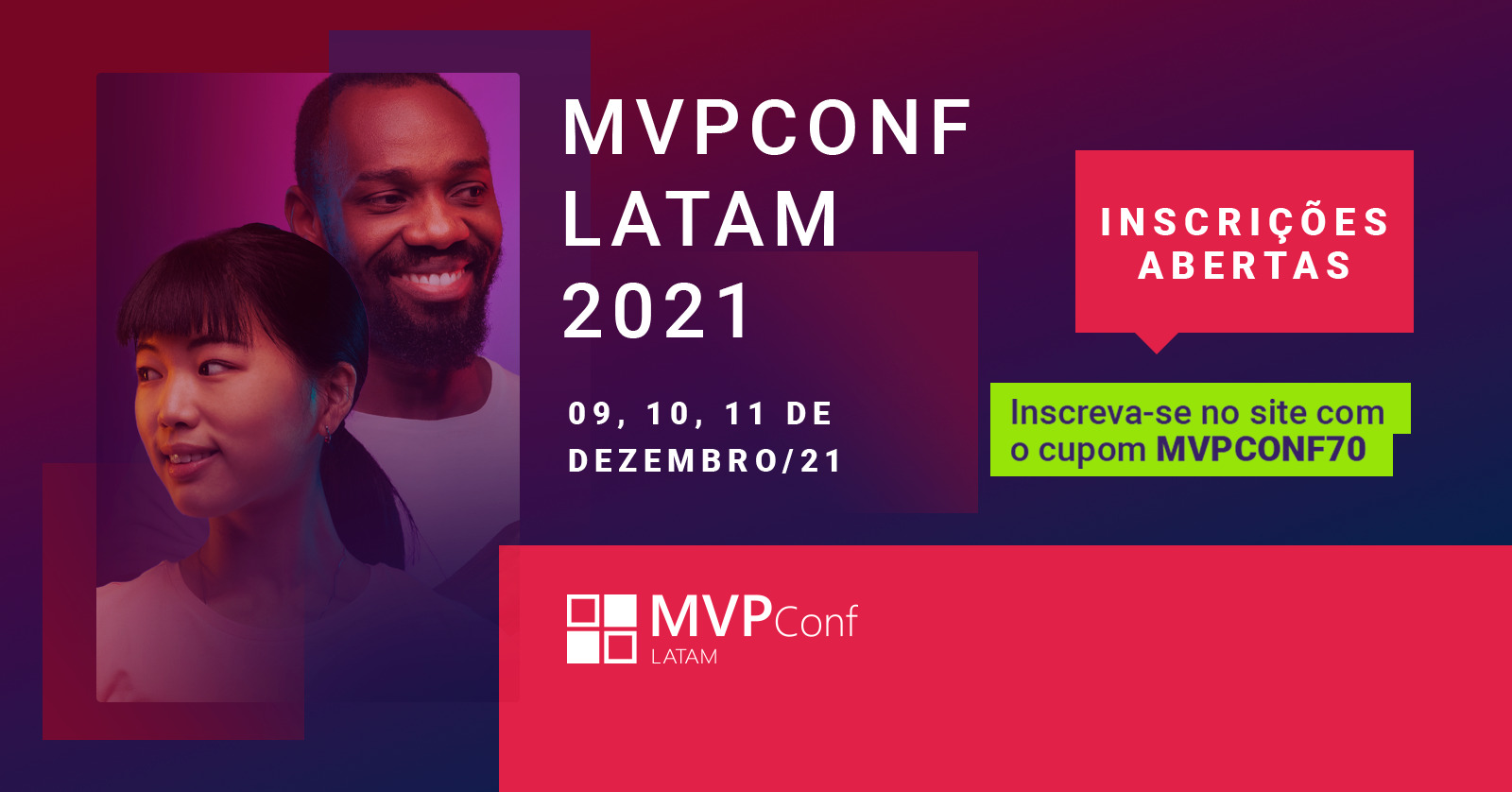 MVPCONF LATAM 2021

09, 10, 11 DE DEZEMBRO/21

INSCRIÇÕES ABERTAS

Inscreva-se no site com o cupom MVPCONF70

MVPConf LATAM